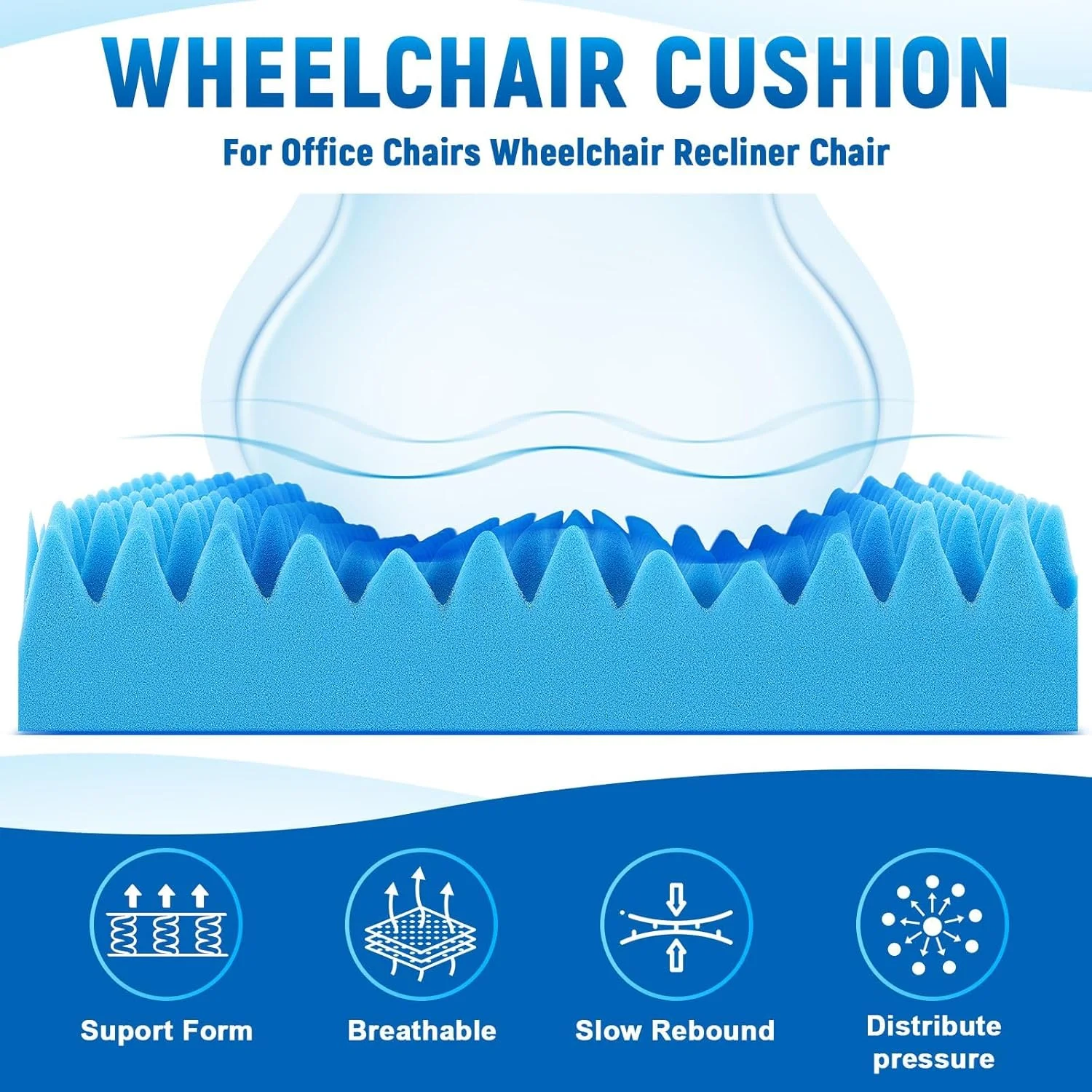 WHEELCHAIR CUSHION

For Office Chairs Wheelchair Recliner Chair

Suport Form

Breathable

Slow Rebound

Distribute pressure